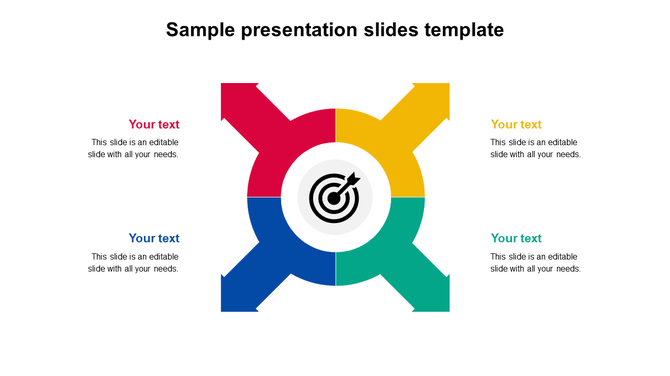 Sample presentation slides template

Your text
This slide is an editable slide with all your needs.

Your text
This slide is an editable slide with all your needs.

Your text
This slide is an editable slide with all your needs.

Your text
This slide is an editable slide with all your needs.